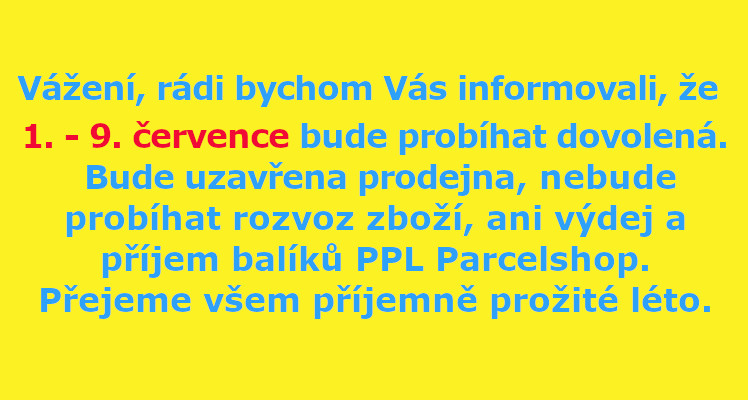 Vážení, rádi bychom Vás informovali, že 1. - 9. července bude probíhat dovolená. Bude uzavřena prodejna, nebude probíhat rozvoz zboží, ani výdej a příjem balíků PPL Parcelshop. Přejeme všem příjemně prožité léto.